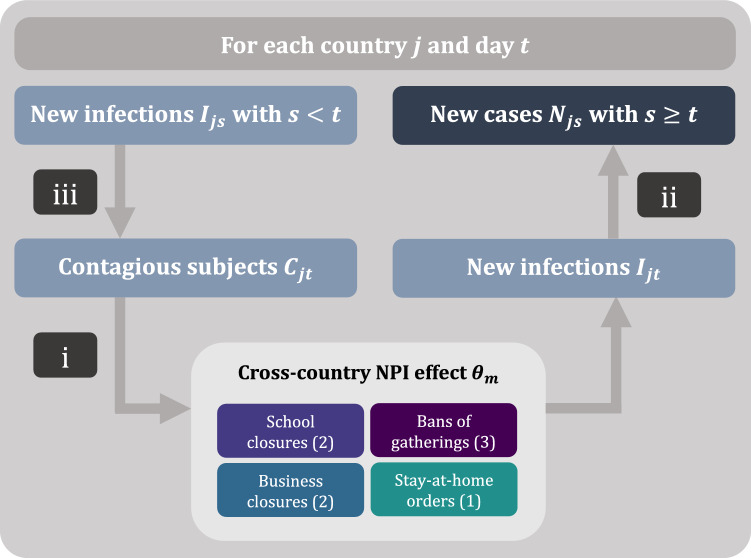 For each country $j$ and day $t$

New infections $I_{js}$ with $s < t$

New cases $N_{js}$ with $s \geq t$

iii

ii

Contagious subjects $C_{jt}$

New infections $I_{jt}$

i

Cross-country NPI effect $\theta_m$

School closures (2)

Bans of gatherings (3)

Business closures (2)

Stay-at-home orders (1)